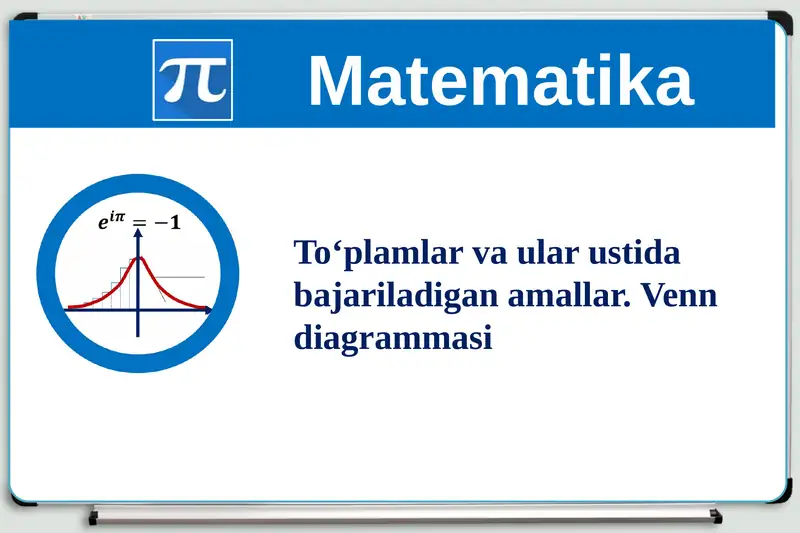 $\pi$ Matematika

$e^{i\pi} = -1$

To‘plamlar va ular ustida bajariladigan amallar. Venn diagrammasi